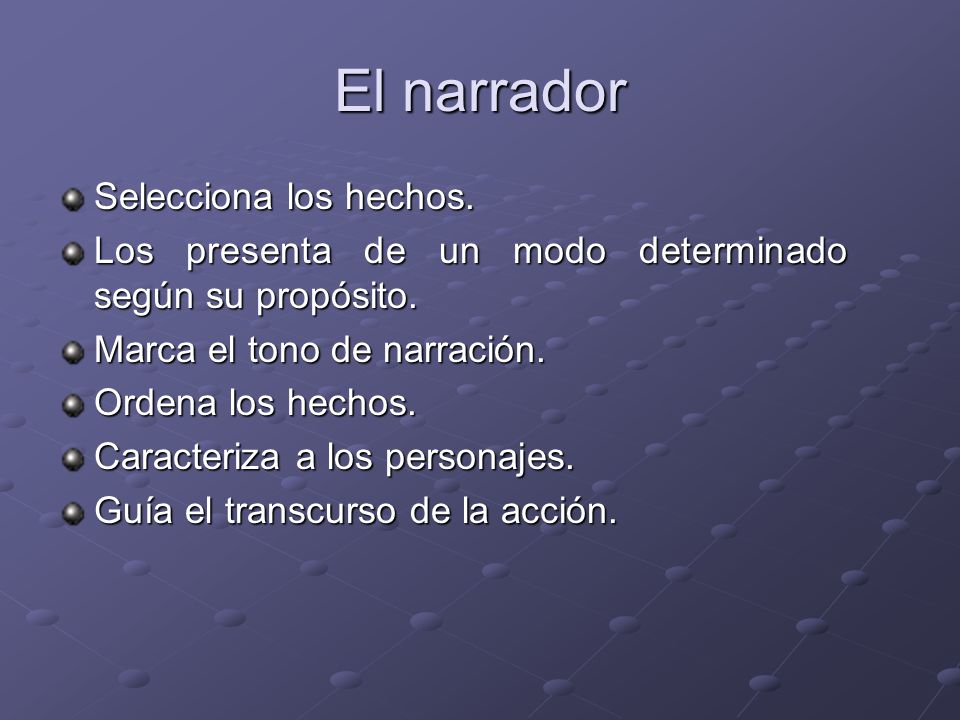 El narrador

- Selecciona los hechos.
- Los presenta de un modo determinado según su propósito.
- Marca el tono de narración.
- Ordena los hechos.
- Caracteriza a los personajes.
- Guía el transcurso de la acción.